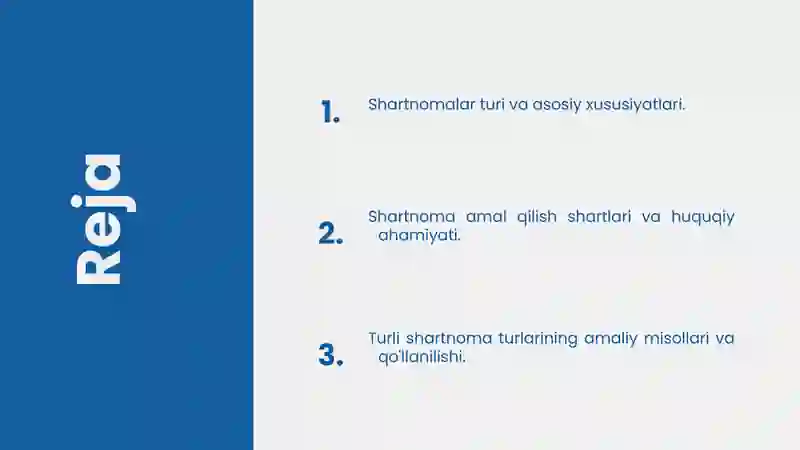 Reja

1. Shartnomalar turi va asosiy xususiyatlari.

2. Shartnoma amal qilish shartlari va huquqiy ahamiyati.

3. Turli shartnoma turlarining amaliy misollari va qo'llanilishi.